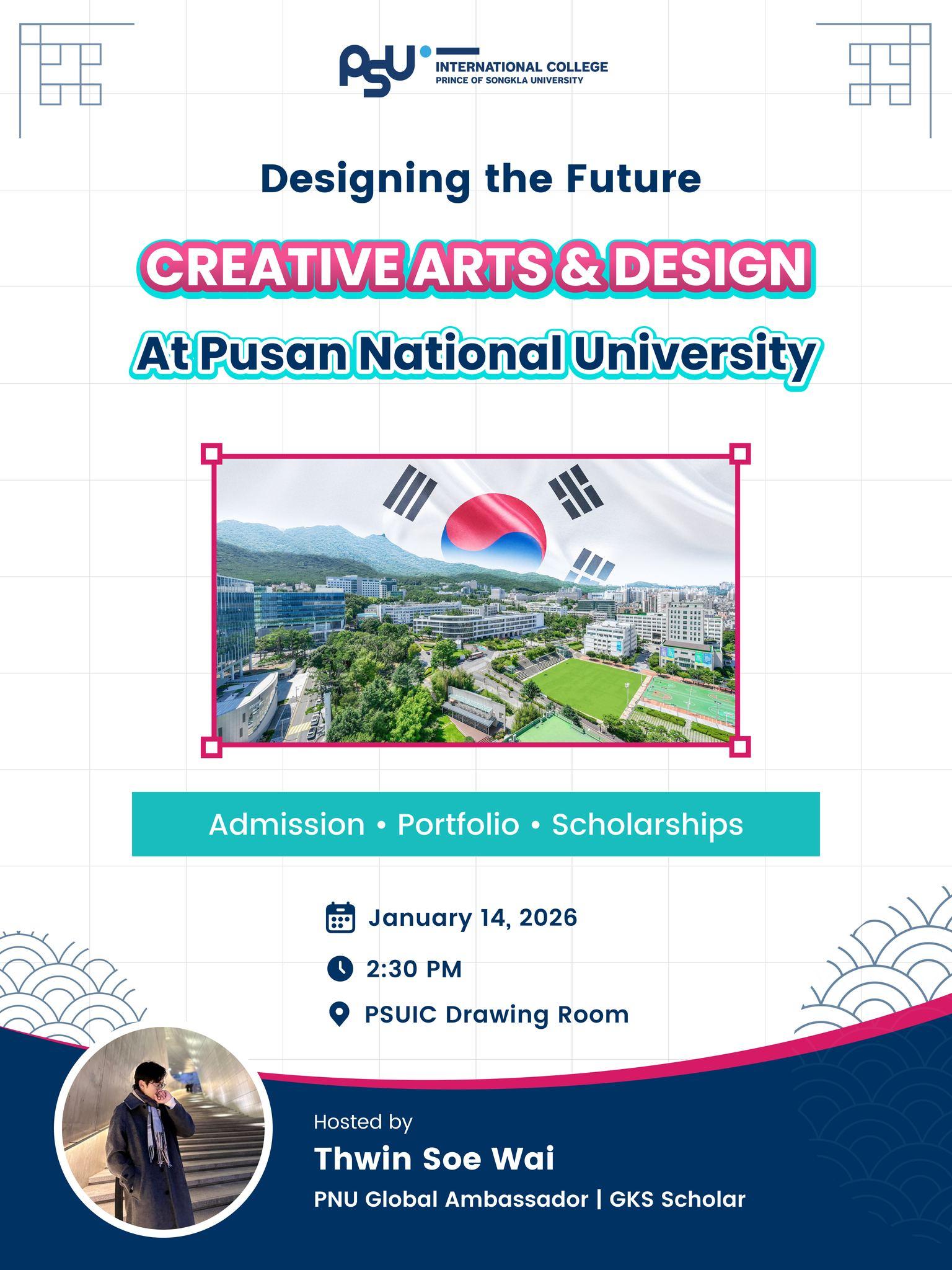 PSU INTERNATIONAL COLLEGE
PRINCE OF SONGKLA UNIVERSITY

Designing the Future

CREATIVE ARTS & DESIGN

At Pusan National University

Admission • Portfolio • Scholarships

January 14, 2026

2:30 PM

PSUIC Drawing Room

Hosted by

Thwin Soe Wai

PNU Global Ambassador | GKS Scholar